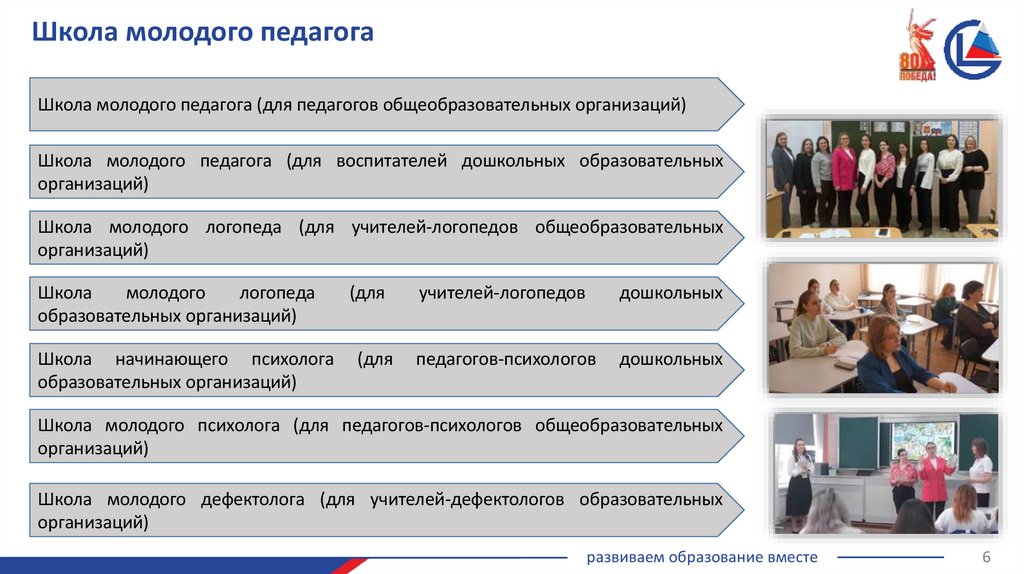 Школа молодого педагога

80 ПОБЕДА!

Школа молодого педагога (для педагогов общеобразовательных организаций)

Школа молодого педагога (для воспитателей дошкольных образовательных организаций)

Школа молодого логопеда (для учителей-логопедов общеобразовательных организаций)

Школа молодого логопеда (для учителей-логопедов дошкольных образовательных организаций)

Школа начинающего психолога (для педагогов-психологов дошкольных образовательных организаций)

Школа молодого психолога (для педагогов-психологов общеобразовательных организаций)

Школа молодого дефектолога (для учителей-дефектологов образовательных организаций)

развиваем образование вместе

6